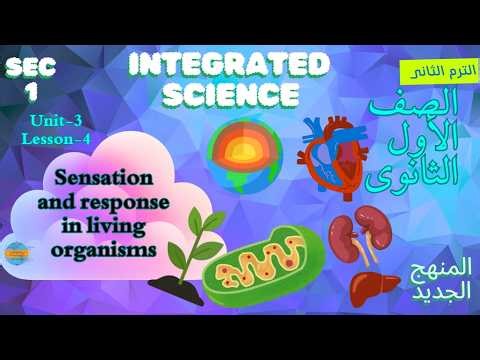 SEC 1

INTEGRATED SCIENCE

الترم الثانى

Unit-3
Lesson-4

الصف الأول الثانوى

Sensation and response in living organisms

المنهج الجديد